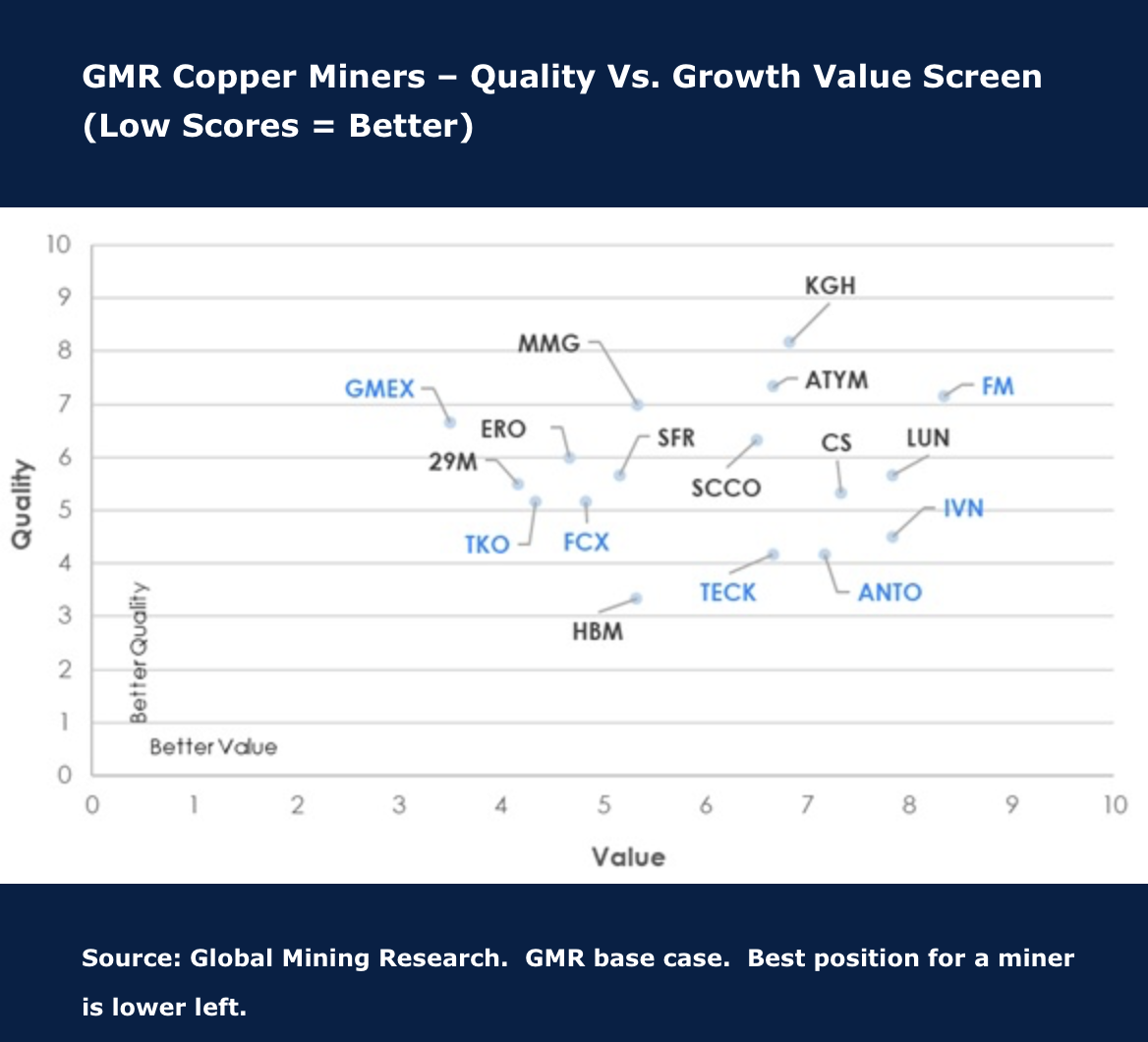 GMR Copper Miners – Quality Vs. Growth Value Screen (Low Scores = Better)

10
9
8
7
6
5
4
3
2
1
0

Quality

KGH
MMG
ATYM
GMEX
FM
ERO
SFR
CS
LUN
29M
SCCO
IVN
TKO
FCX
TECK
ANTO
HBM

Better Quality
Better Value

0 1 2 3 4 5 6 7 8 9 10

Value

Source: Global Mining Research. GMR base case. Best position for a miner is lower left.